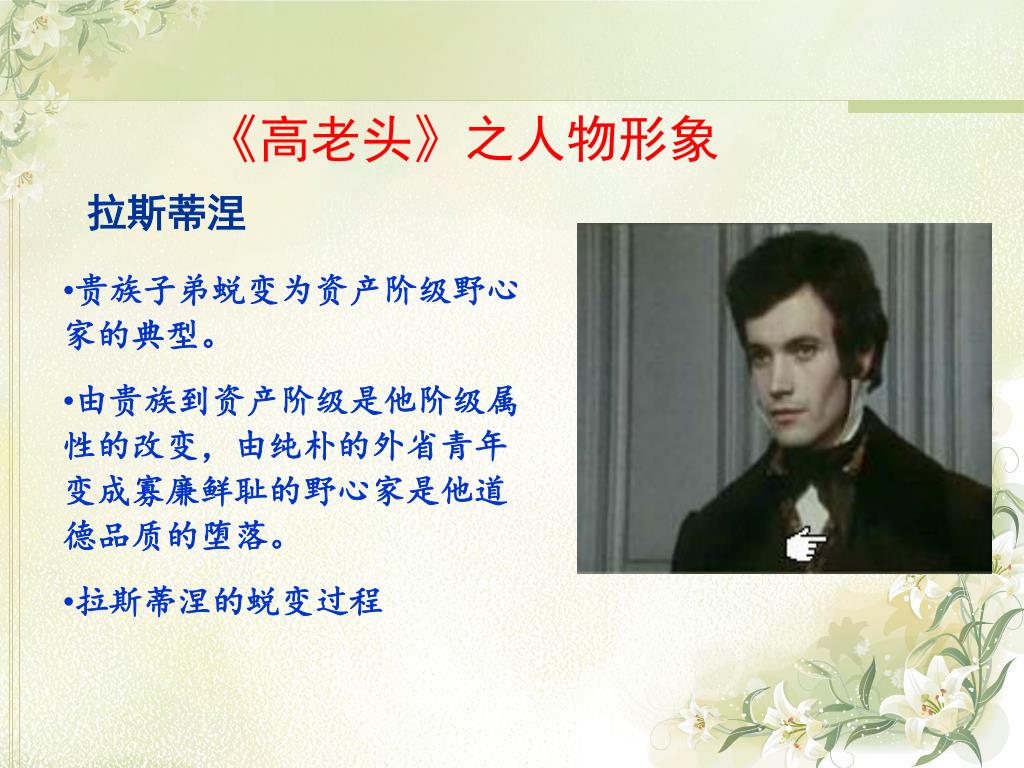 《高老头》之人物形象

拉斯蒂涅

•贵族子弟蜕变为资产阶级野心家的典型。

•由贵族到资产阶级是他阶级属性的改变，由纯朴的外省青年变成寡廉鲜耻的野心家是他道德品质的堕落。

•拉斯蒂涅的蜕变过程